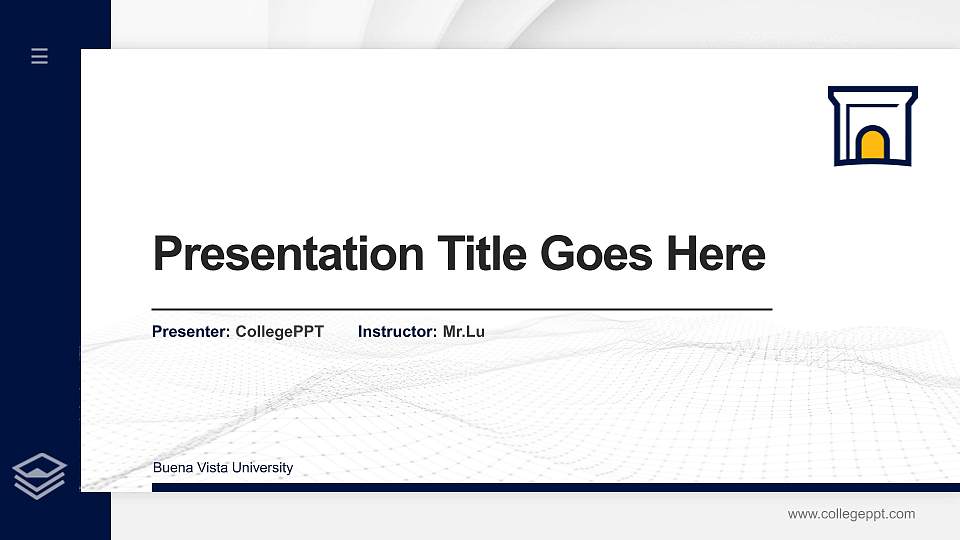 Presentation Title Goes Here

Presenter: CollegePPT Instructor: Mr.Lu

Buena Vista University

www.collegeppt.com